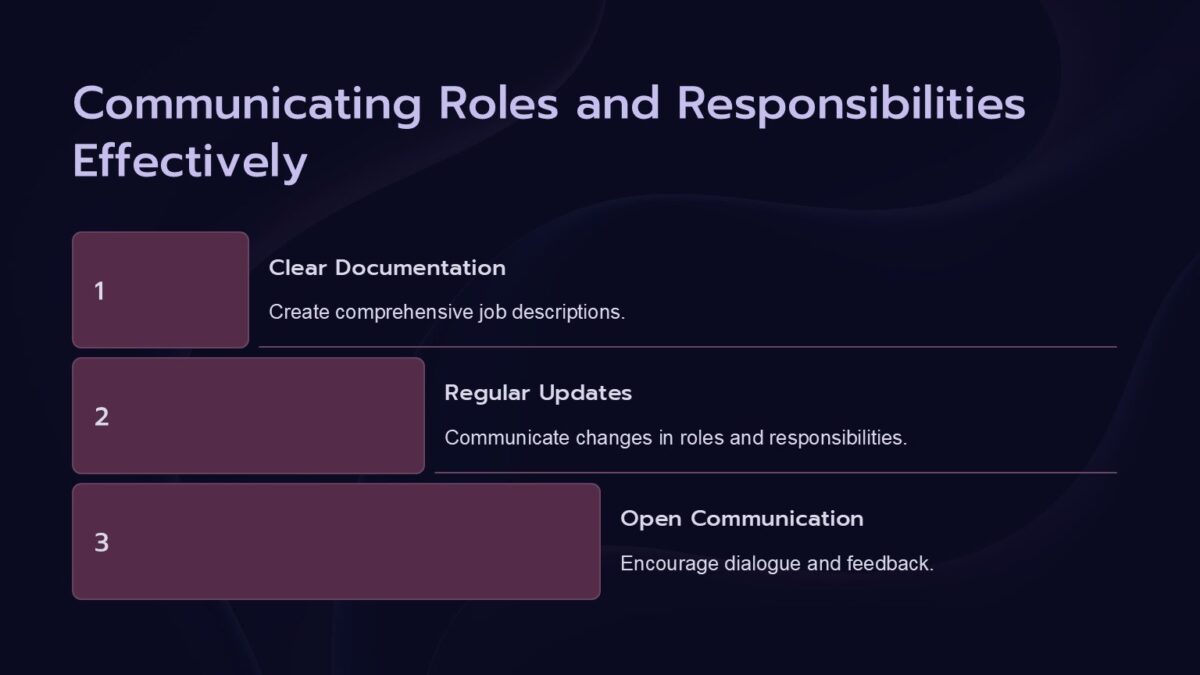 Communicating Roles and Responsibilities Effectively

1

Clear Documentation

Create comprehensive job descriptions.

2

Regular Updates

Communicate changes in roles and responsibilities.

3

Open Communication

Encourage dialogue and feedback.